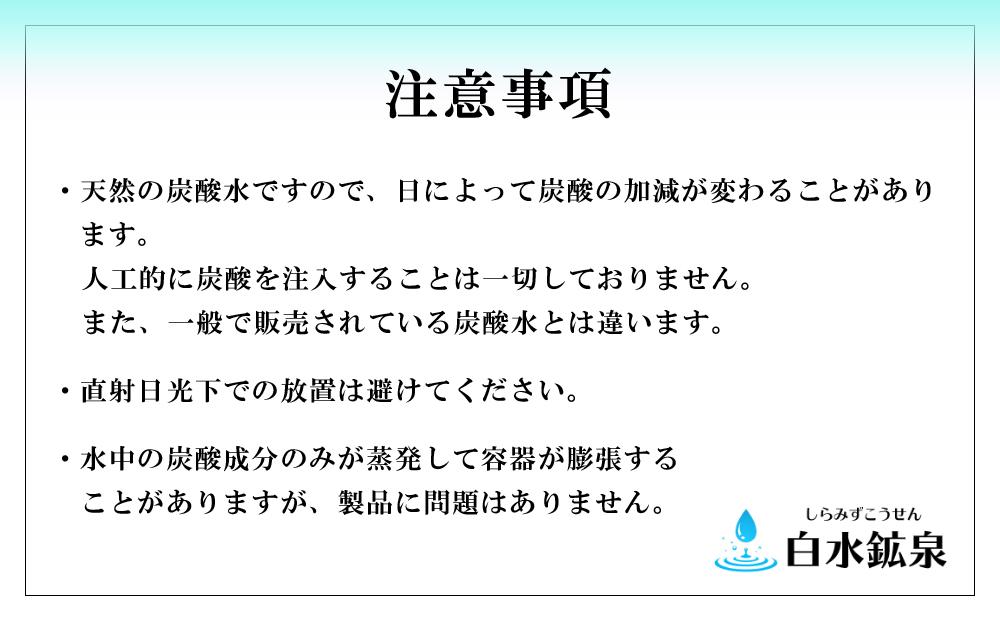 注意事項

・天然の炭酸水ですので、日によって炭酸の加減が変わることがあります。
人工的に炭酸を注入することは一切しておりません。
また、一般で販売されている炭酸水とは違います。

・直射日光下での放置は避けてください。

・水中の炭酸成分のみが蒸発して容器が膨張することがありますが、製品に問題はありません。

しらみずこうせん
白水鉱泉